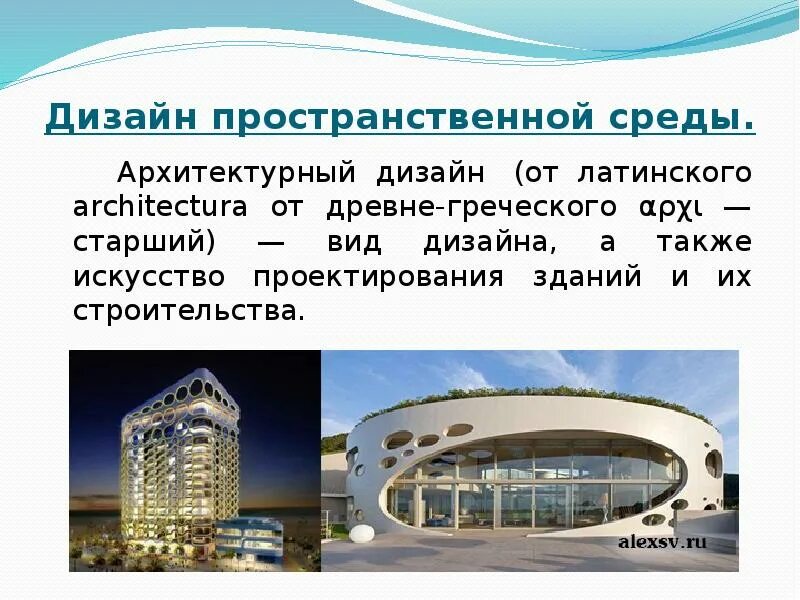 Дизайн пространственной среды.

Архитектурный дизайн (от латинского architectura от древне-греческого αρχι — старший) — вид дизайна, а также искусство проектирования зданий и их строительства.

alexsv.ru